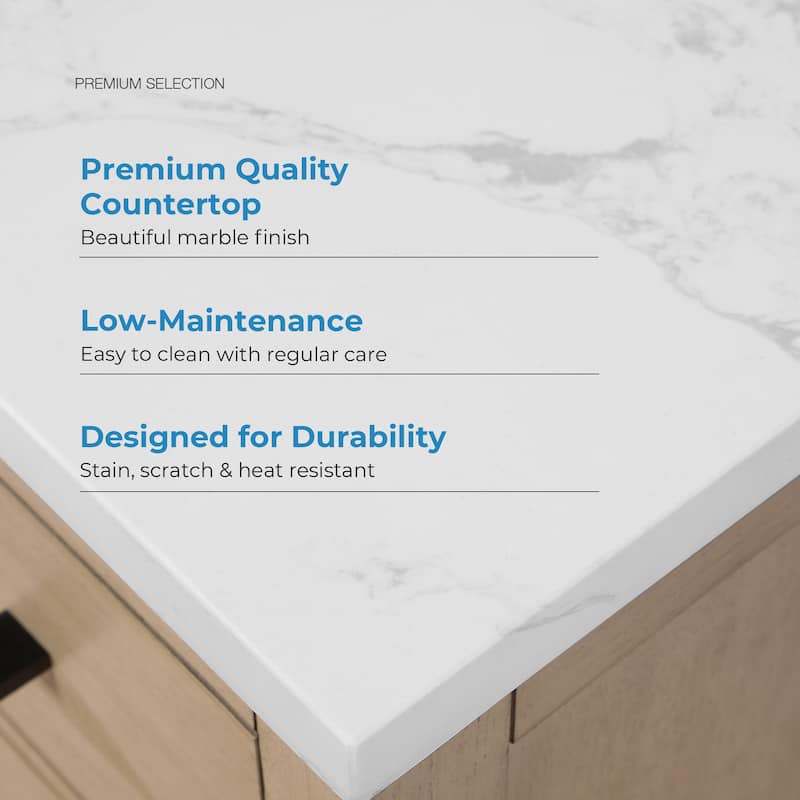 PREMIUM SELECTION

Premium Quality Countertop
Beautiful marble finish

Low-Maintenance
Easy to clean with regular care

Designed for Durability
Stain, scratch & heat resistant